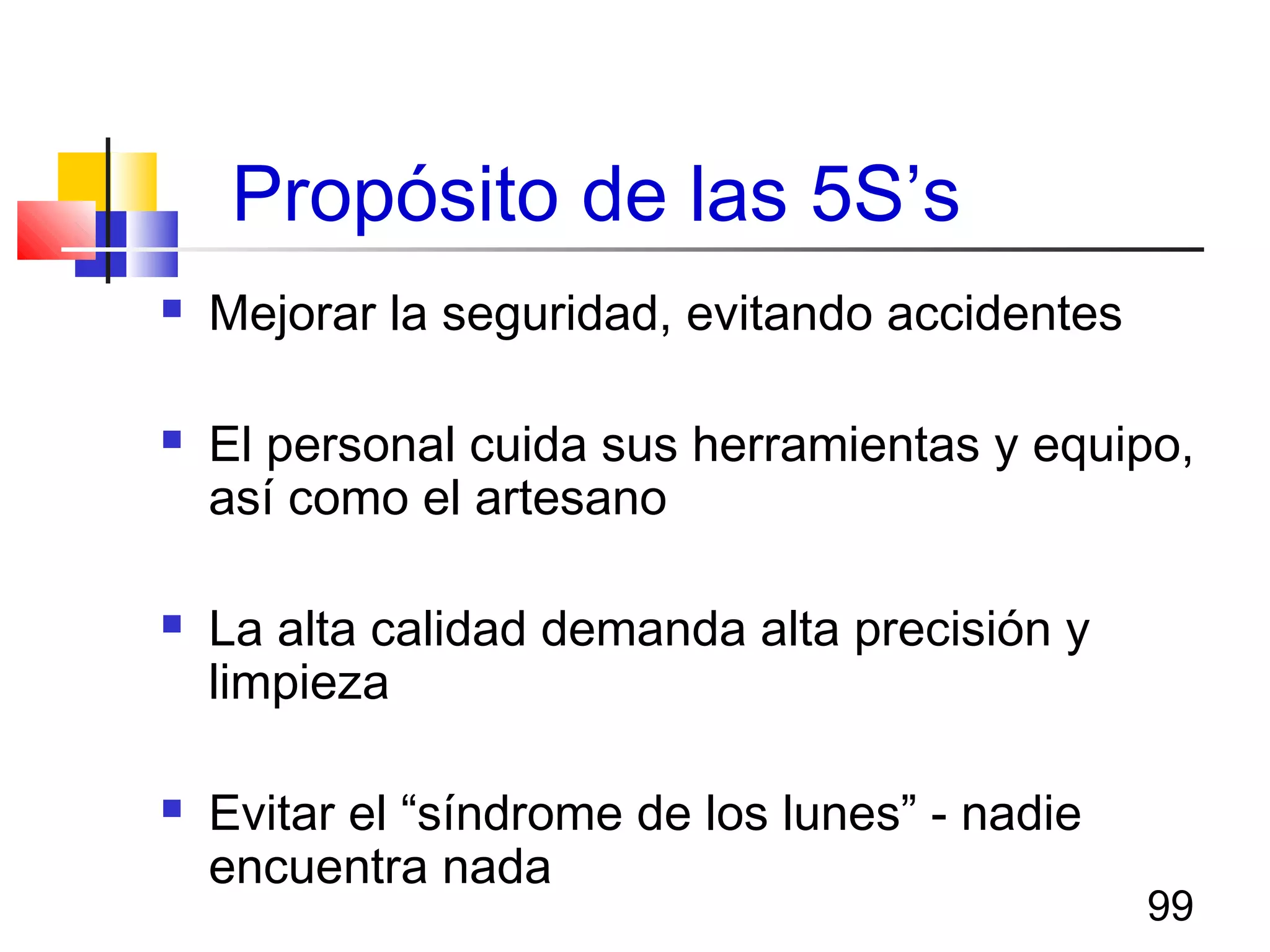 Propósito de las 5S’s

- Mejorar la seguridad, evitando accidentes

- El personal cuida sus herramientas y equipo, así como el artesano

- La alta calidad demanda alta precisión y limpieza

- Evitar el “síndrome de los lunes” - nadie encuentra nada

99